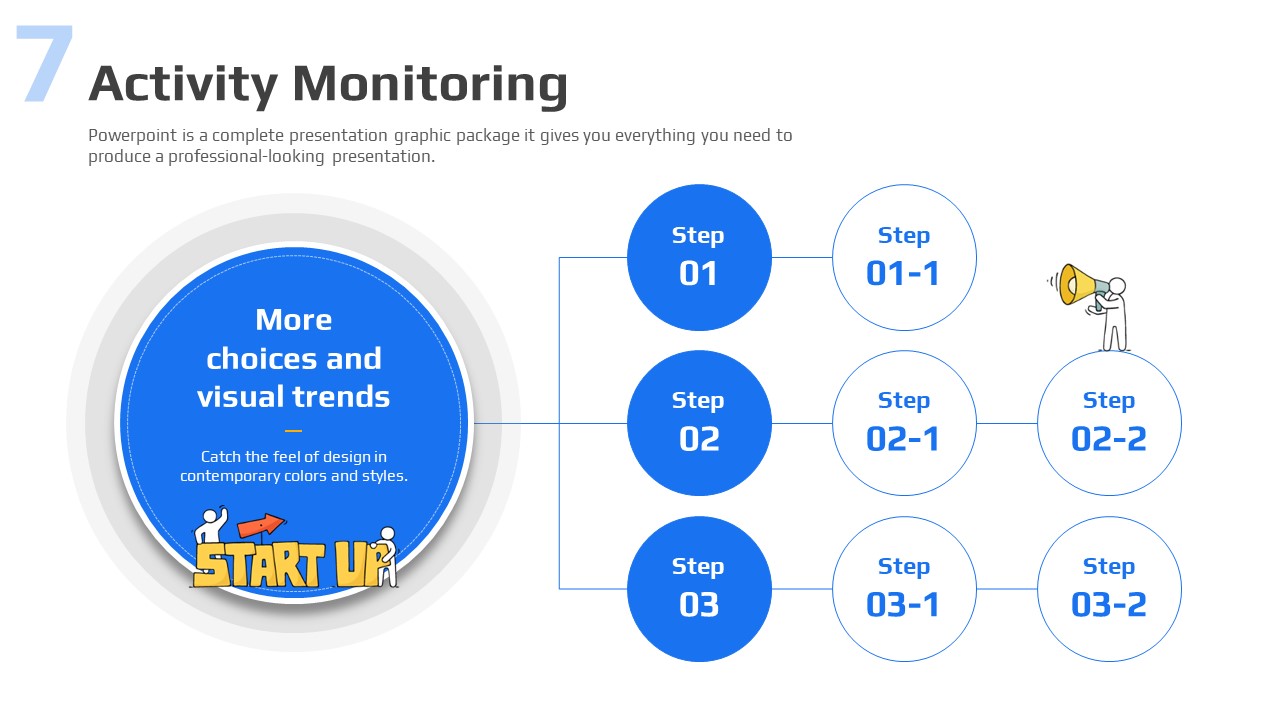 7

Activity Monitoring

Powerpoint is a complete presentation graphic package it gives you everything you need to produce a professional-looking presentation.

More choices and visual trends

Catch the feel of design in contemporary colors and styles.

START UP

Step 01

Step 01-1

Step 02

Step 02-1

Step 02-2

Step 03

Step 03-1

Step 03-2